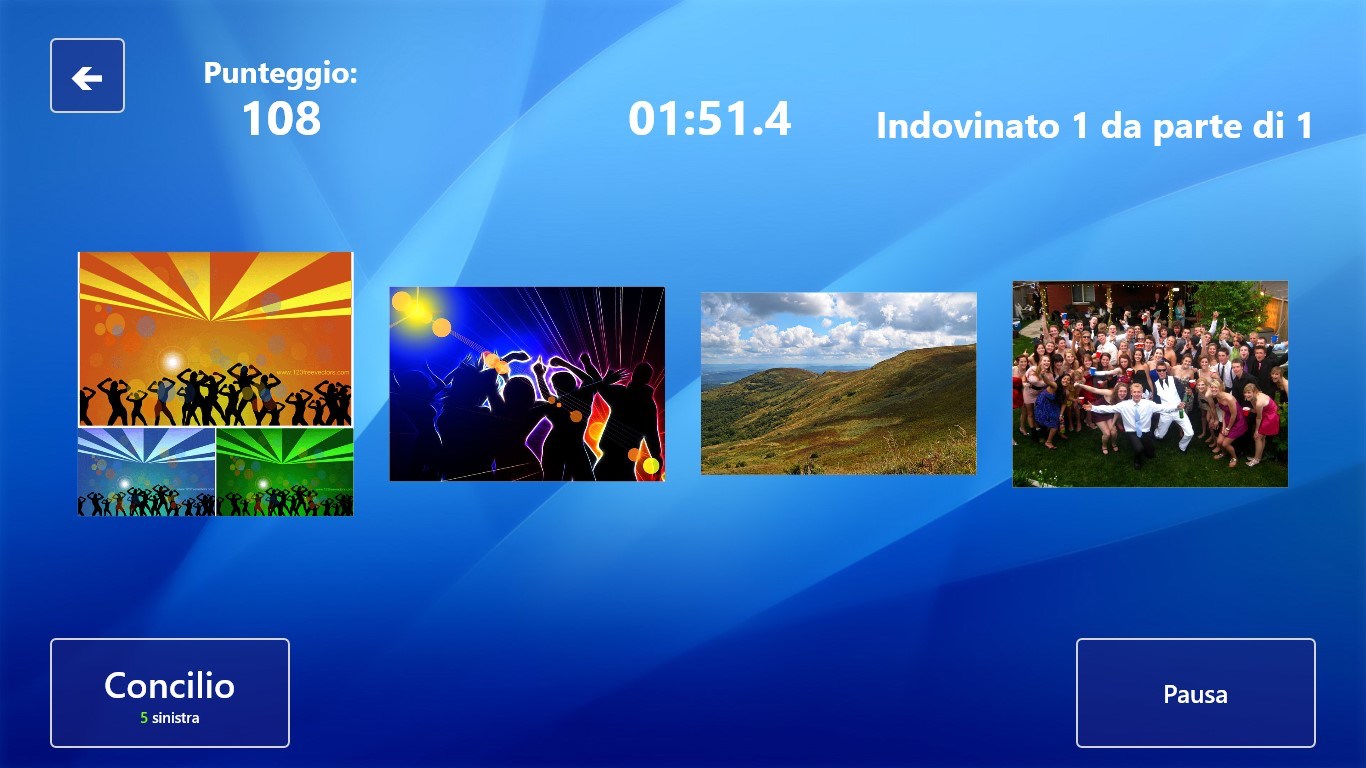 Punteggio:
108

01:51.4

Indovinato 1 da parte di 1

www.123freevectors.com

Concilio
5 sinistra

Pausa